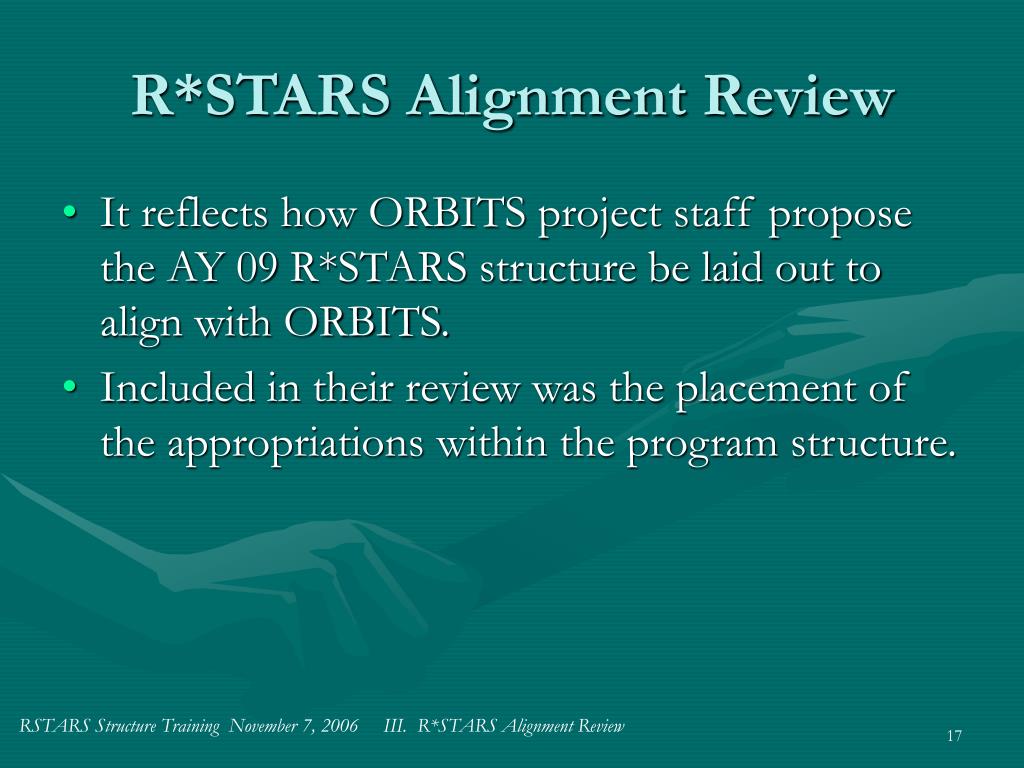 R*STARS Alignment Review

• It reflects how ORBITS project staff propose the AY 09 R*STARS structure be laid out to align with ORBITS.

• Included in their review was the placement of the appropriations within the program structure.

RSTARS Structure Training November 7, 2006 III. R*STARS Alignment Review

17